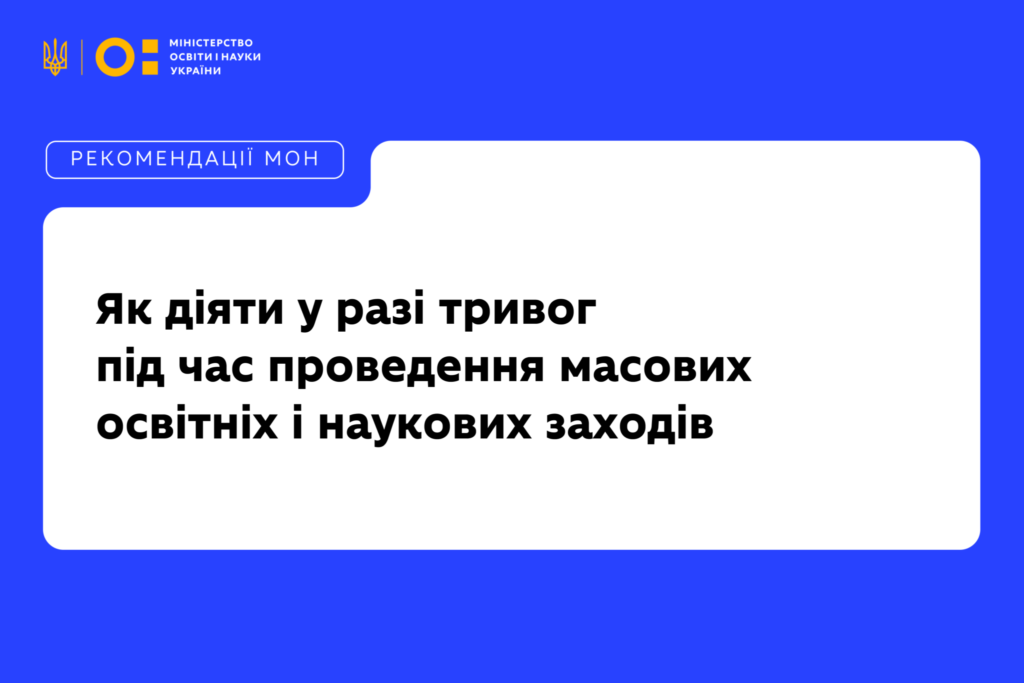 МІНІСТЕРСТВО ОСВІТИ І НАУКИ УКРАЇНИ

РЕКОМЕНДАЦІЇ МОН

Як діяти у разі тривог під час проведення масових освітніх і наукових заходів